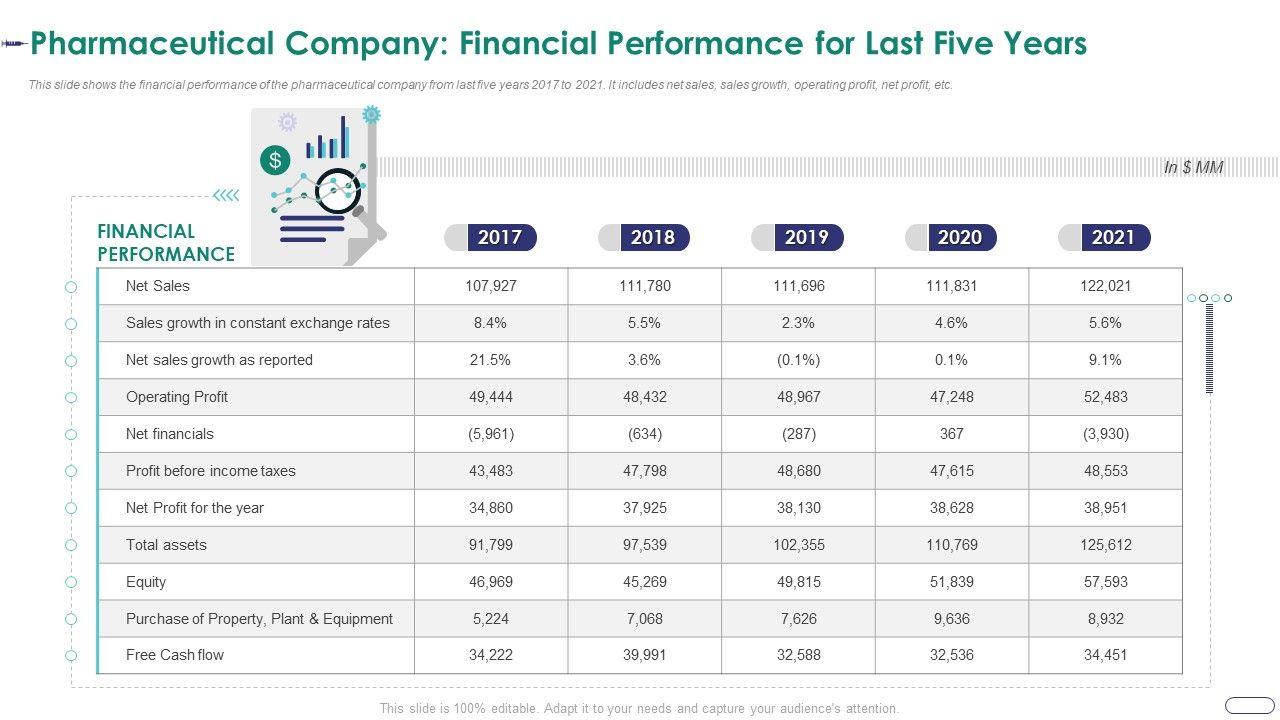 Pharmaceutical Company: Financial Performance for Last Five Years

This slide shows the financial performance of the pharmaceutical company from last five years 2017 to 2021. It includes net sales, sales growth, operating profit, net profit, etc.

In $ MM

| FINANCIAL PERFORMANCE | 2017 | 2018 | 2019 | 2020 | 2021 |
|---|---|---|---|---|---|
| Net Sales | 107,927 | 111,780 | 111,696 | 111,831 | 122,021 |
| Sales growth in constant exchange rates | 8.4% | 5.5% | 2.3% | 4.6% | 5.6% |
| Net sales growth as reported | 21.5% | 3.6% | (0.1%) | 0.1% | 9.1% |
| Operating Profit | 49,444 | 48,432 | 48,967 | 47,248 | 52,483 |
| Net financials | (5,961) | (634) | (287) | 367 | (3,930) |
| Profit before income taxes | 43,483 | 47,798 | 48,680 | 47,615 | 48,553 |
| Net Profit for the year | 34,860 | 37,925 | 38,130 | 38,628 | 38,951 |
| Total assets | 91,799 | 97,539 | 102,355 | 110,769 | 125,612 |
| Equity | 46,969 | 45,269 | 49,815 | 51,839 | 57,593 |
| Purchase of Property, Plant & Equipment | 5,224 | 7,068 | 7,626 | 9,636 | 8,932 |
| Free Cash flow | 34,222 | 39,991 | 32,588 | 32,536 | 34,451 |

This slide is 100% editable. Adapt it to your needs and capture your audience's attention.